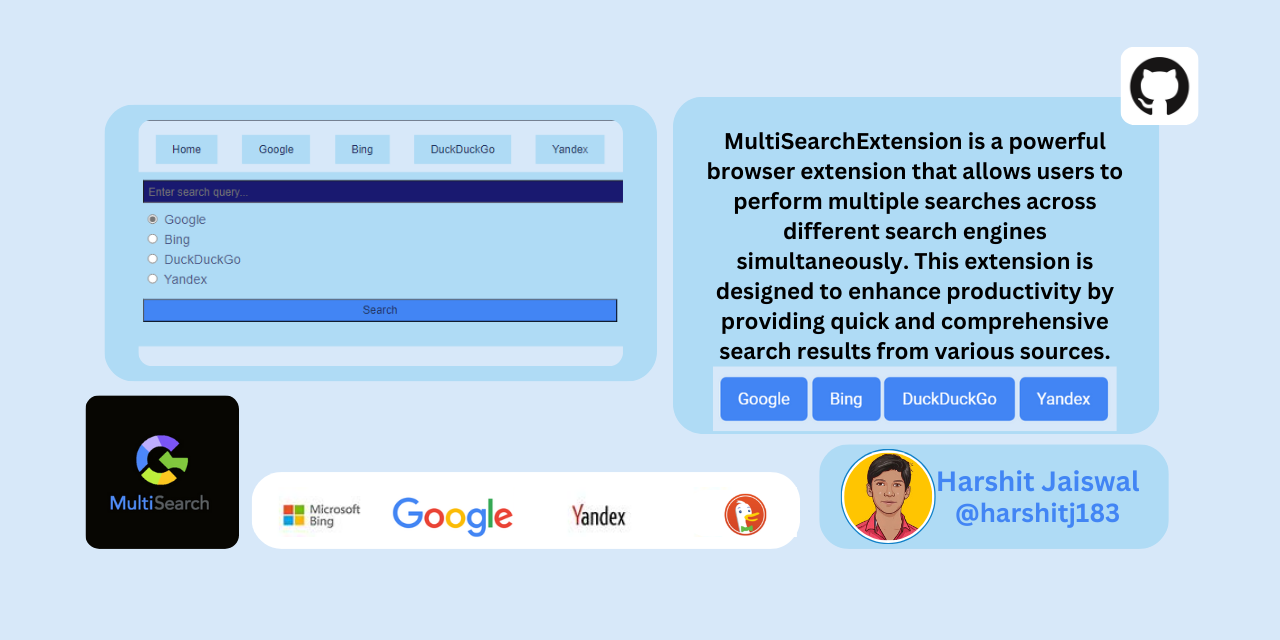 Home Google Bing DuckDuckGo Yandex

Enter search query...

Google
Bing
DuckDuckGo
Yandex

Search

MultiSearchExtension is a powerful browser extension that allows users to perform multiple searches across different search engines simultaneously. This extension is designed to enhance productivity by providing quick and comprehensive search results from various sources.

Google Bing DuckDuckGo Yandex

MultiSearch

Microsoft Bing Google Yandex

Harshit Jaiswal
@harshitj183